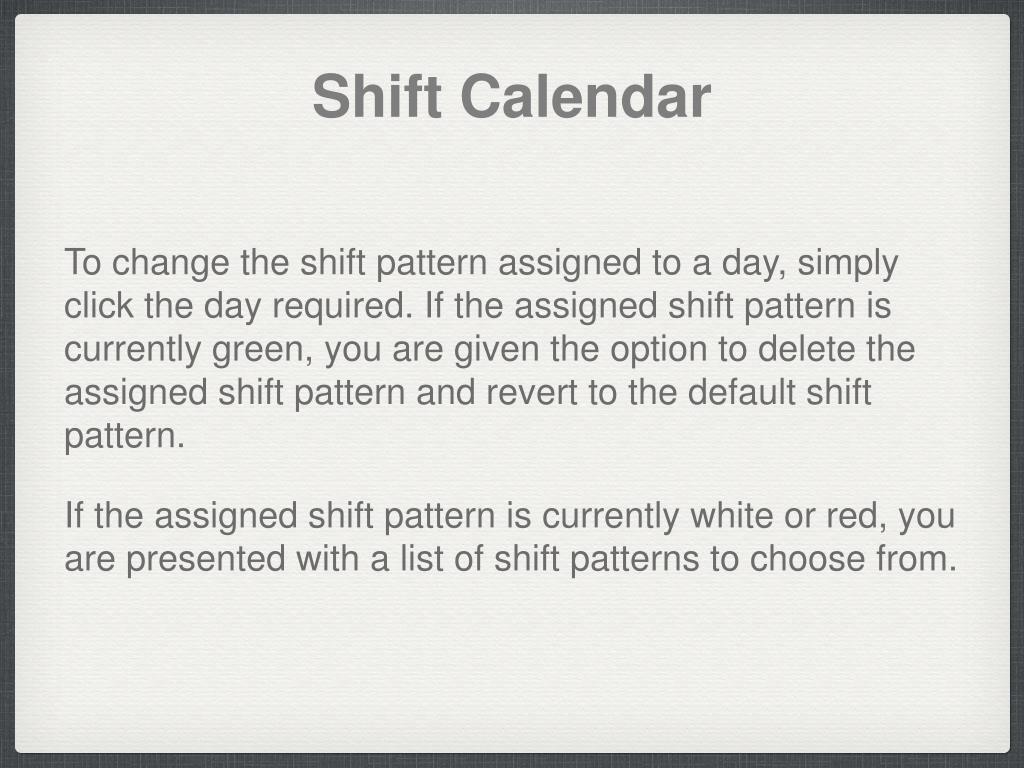 Shift Calendar

To change the shift pattern assigned to a day, simply click the day required. If the assigned shift pattern is currently green, you are given the option to delete the assigned shift pattern and revert to the default shift pattern.

If the assigned shift pattern is currently white or red, you are presented with a list of shift patterns to choose from.